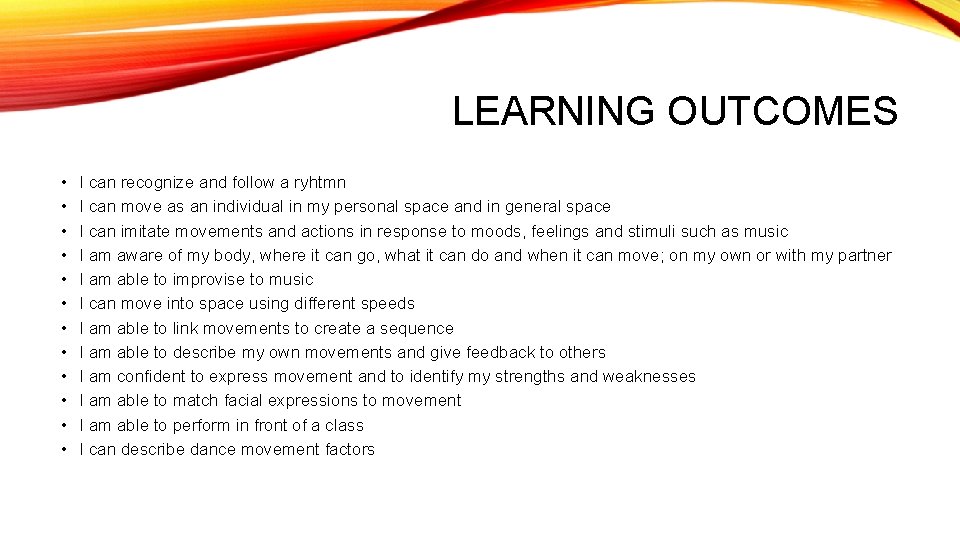 LEARNING OUTCOMES

• I can recognize and follow a ryhtmn
• I can move as an individual in my personal space and in general space
• I can imitate movements and actions in response to moods, feelings and stimuli such as music
• I am aware of my body, where it can go, what it can do and when it can move; on my own or with my partner
• I am able to improvise to music
• I can move into space using different speeds
• I am able to link movements to create a sequence
• I am able to describe my own movements and give feedback to others
• I am confident to express movement and to identify my strengths and weaknesses
• I am able to match facial expressions to movement
• I am able to perform in front of a class
• I can describe dance movement factors